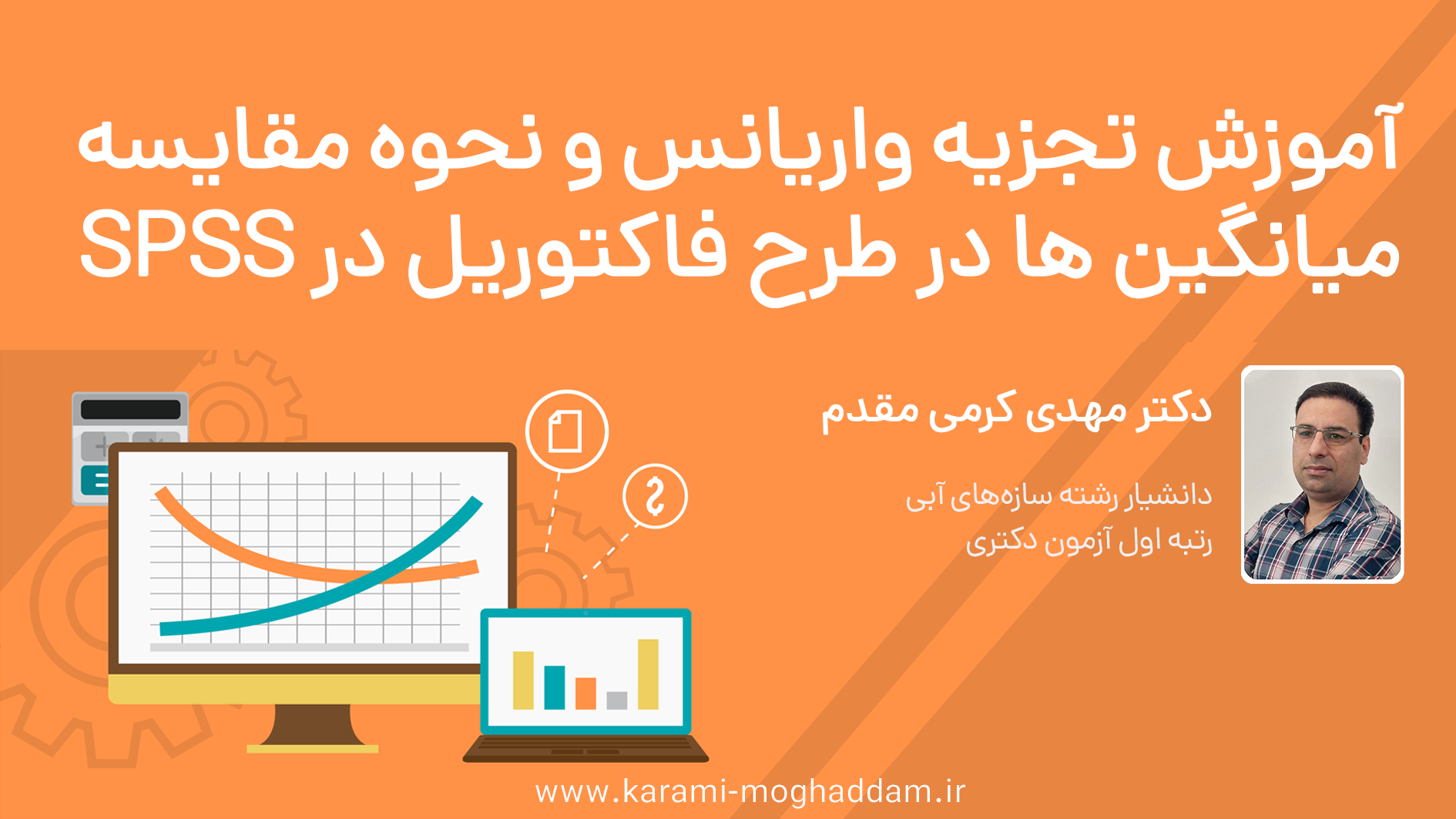 آموزش تجزیه واریانس و نحوه مقایسه میانگین ها در طرح فاکتوریل در SPSS

دکتر مهدی کرمی مقدم

دانشیار رشته سازه‌های آبی
رتبه اول آزمون دکتری

www.karami-moghaddam.ir